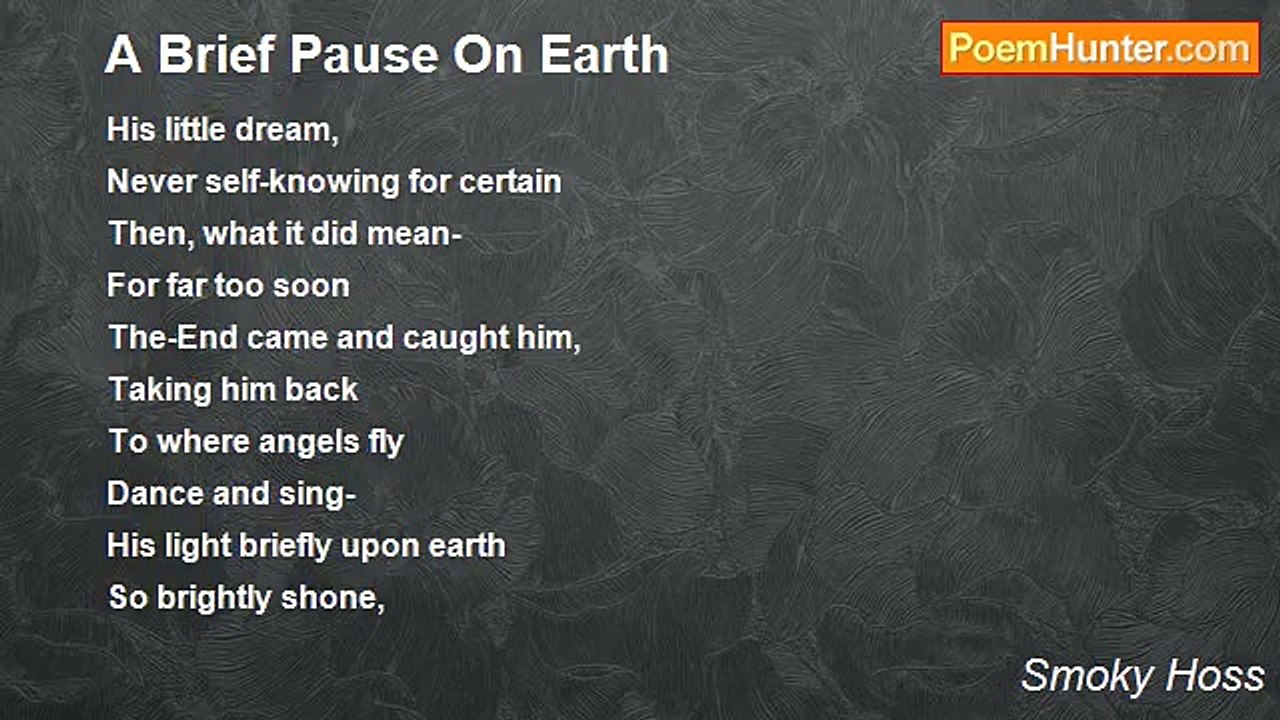 A Brief Pause On Earth

PoemHunter.com

His little dream,
Never self-knowing for certain
Then, what it did mean-
For far too soon
The-End came and caught him,
Taking him back
To where angels fly
Dance and sing-
His light briefly upon earth
So brightly shone,

Smoky Hoss